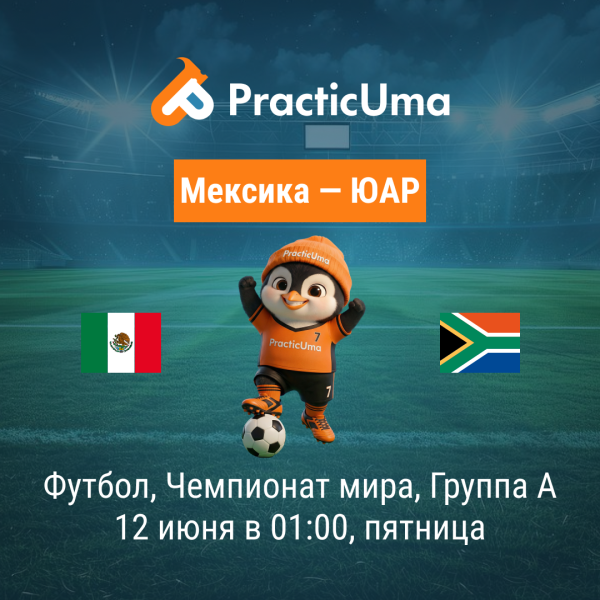 PracticUma

Мексика — ЮАР

PracticUma

PracticUma 7

7

Футбол, Чемпионат мира, Группа А
12 июня в 01:00, пятница